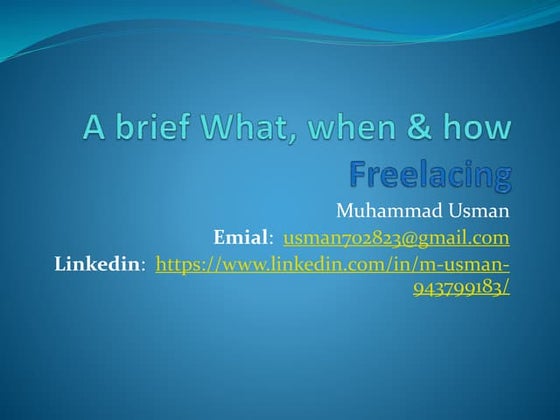 A brief What, when & how
Freelacing

Muhammad Usman
Emial: usman702823@gmail.com
Linkedin: https://www.linkedin.com/in/m-usman-943799183/